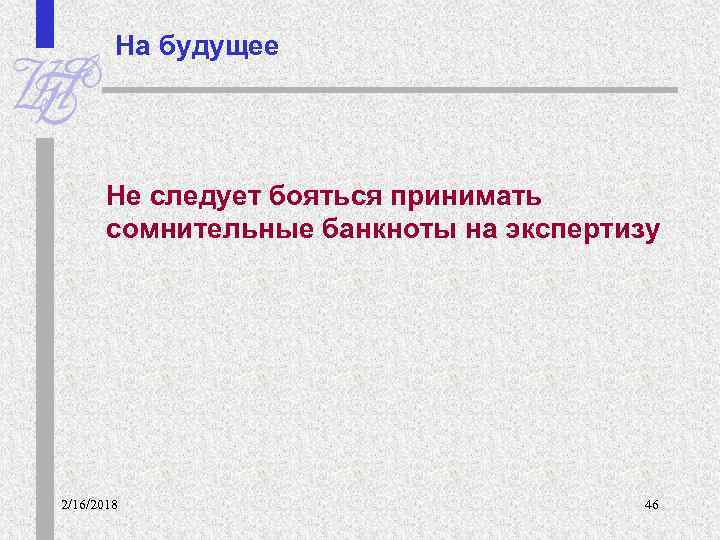 На будущее

Не следует бояться принимать сомнительные банкноты на экспертизу

2/16/2018

46